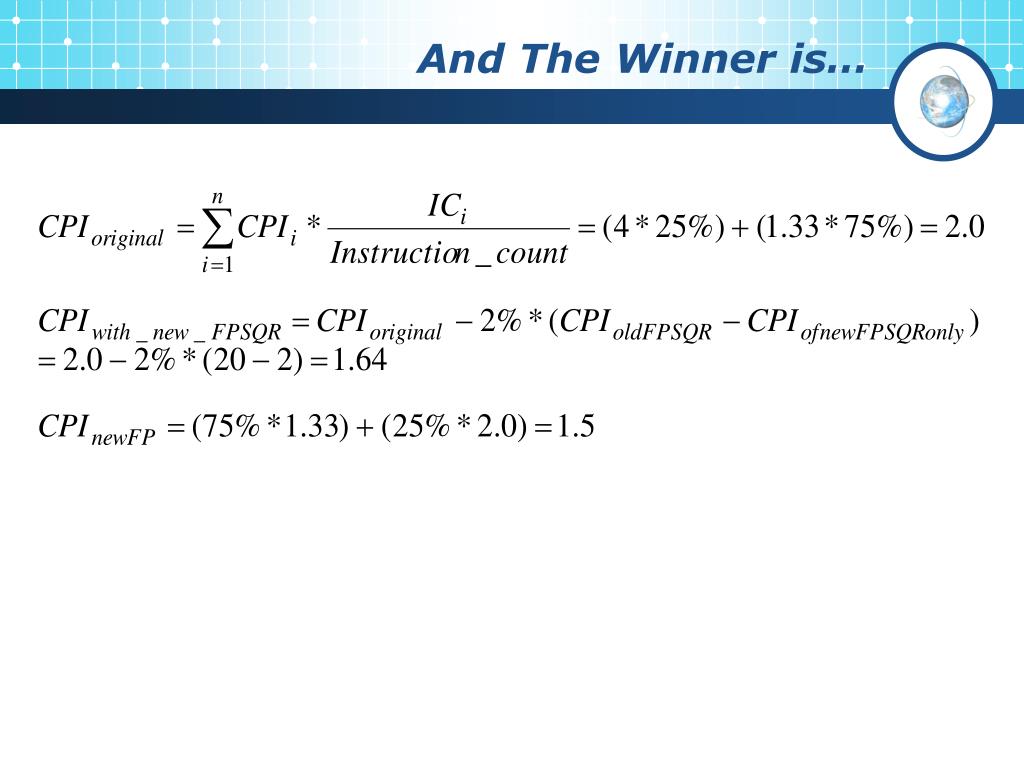 And The Winner is…

$CPI_{original} = \sum_{i=1}^{n} CPI_i * \frac{IC_i}{Instruction\_count} = (4 * 25\%) + (1.33 * 75\%) = 2.0$

$CPI_{with\_new\_FPSQR} = CPI_{original} - 2\% * (CPI_{oldFPSQR} - CPI_{ofnewFPSQRonly})$
$= 2.0 - 2\% * (20 - 2) = 1.64$

$CPI_{newFP} = (75\% * 1.33) + (25\% * 2.0) = 1.5$